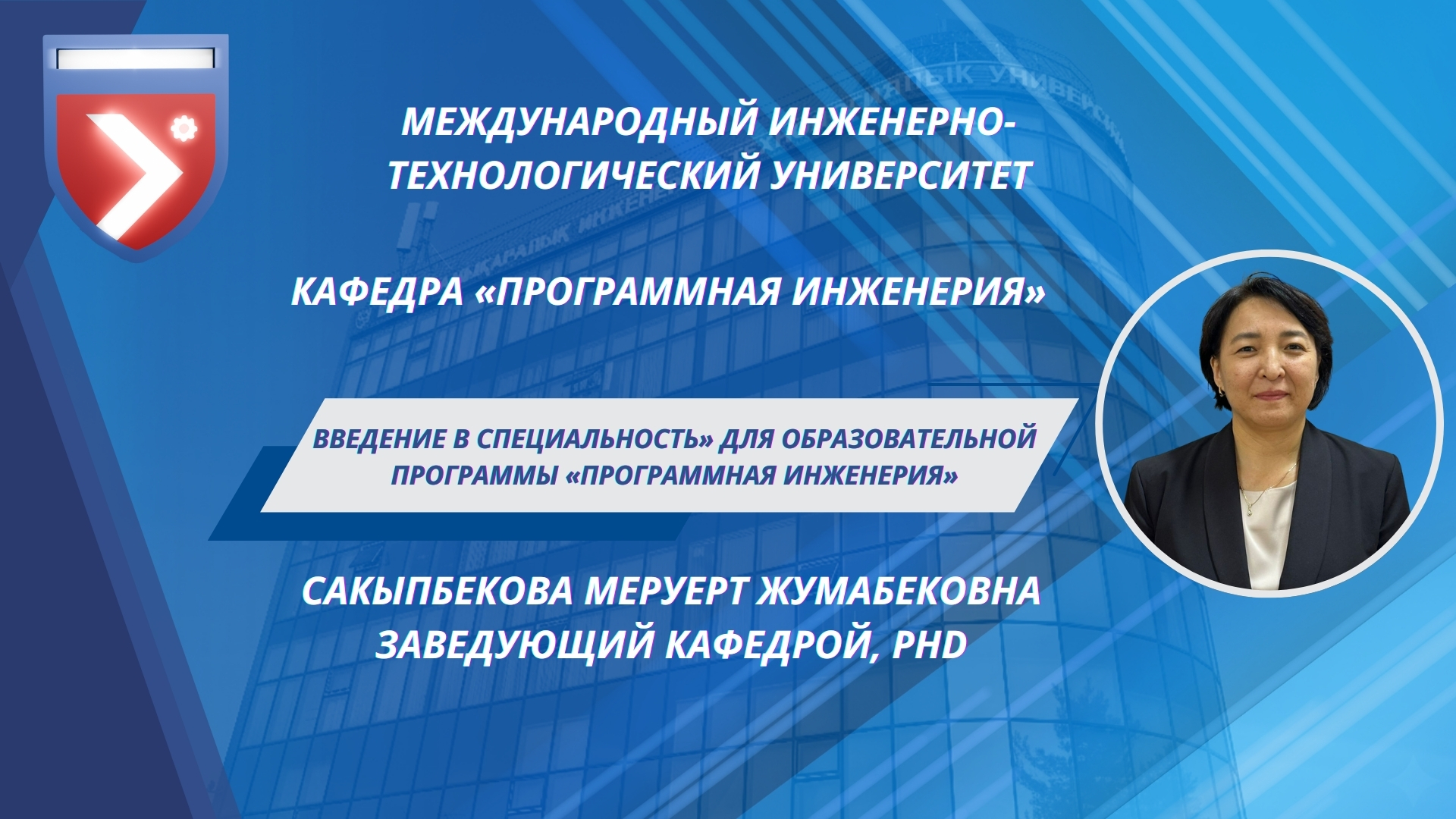 МЕЖДУНАРОДНЫЙ ИНЖЕНЕРНО-ТЕХНОЛОГИЧЕСКИЙ УНИВЕРСИТЕТ

КАФЕДРА «ПРОГРАММНАЯ ИНЖЕНЕРИЯ»

ВВЕДЕНИЕ В СПЕЦИАЛЬНОСТЬ» ДЛЯ ОБРАЗОВАТЕЛЬНОЙ ПРОГРАММЫ «ПРОГРАММНАЯ ИНЖЕНЕРИЯ»

САКЫПБЕКОВА МЕРУЕРТ ЖУМАБЕКОВНА
ЗАВЕДУЮЩИЙ КАФЕДРОЙ, PHD